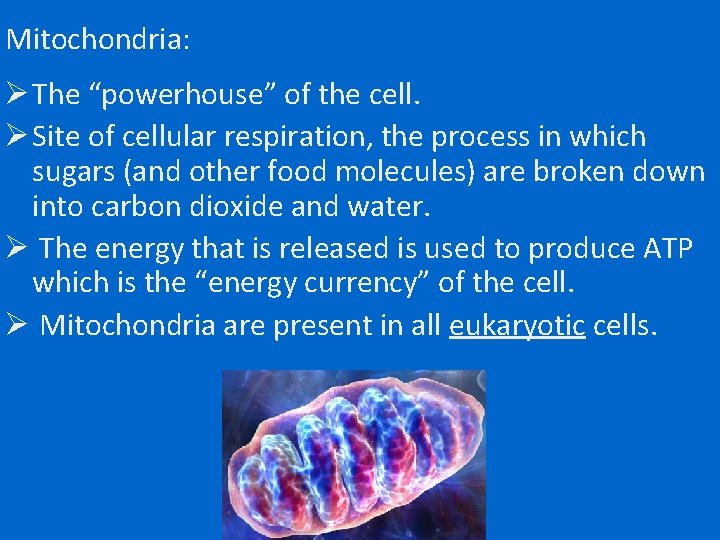 Mitochondria:

➢ The “powerhouse” of the cell.

➢ Site of cellular respiration, the process in which sugars (and other food molecules) are broken down into carbon dioxide and water.

➢ The energy that is released is used to produce ATP which is the “energy currency” of the cell.

➢ Mitochondria are present in all eukaryotic cells.